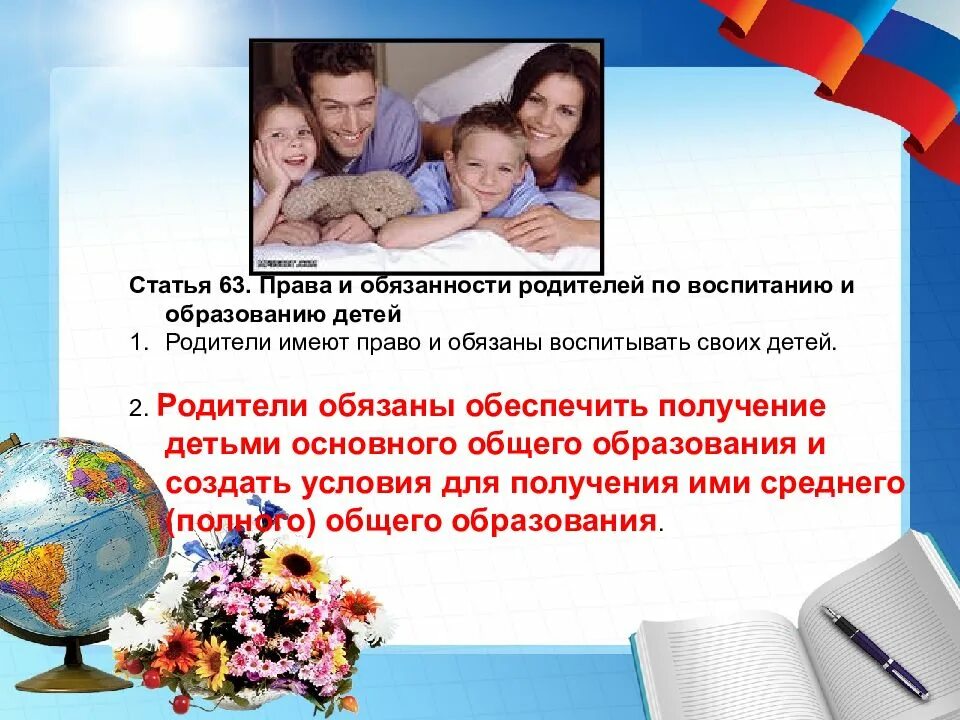 Статья 63. Права и обязанности родителей по воспитанию и образованию детей

1. Родители имеют право и обязаны воспитывать своих детей.

2. Родители обязаны обеспечить получение детьми основного общего образования и создать условия для получения ими среднего (полного) общего образования.